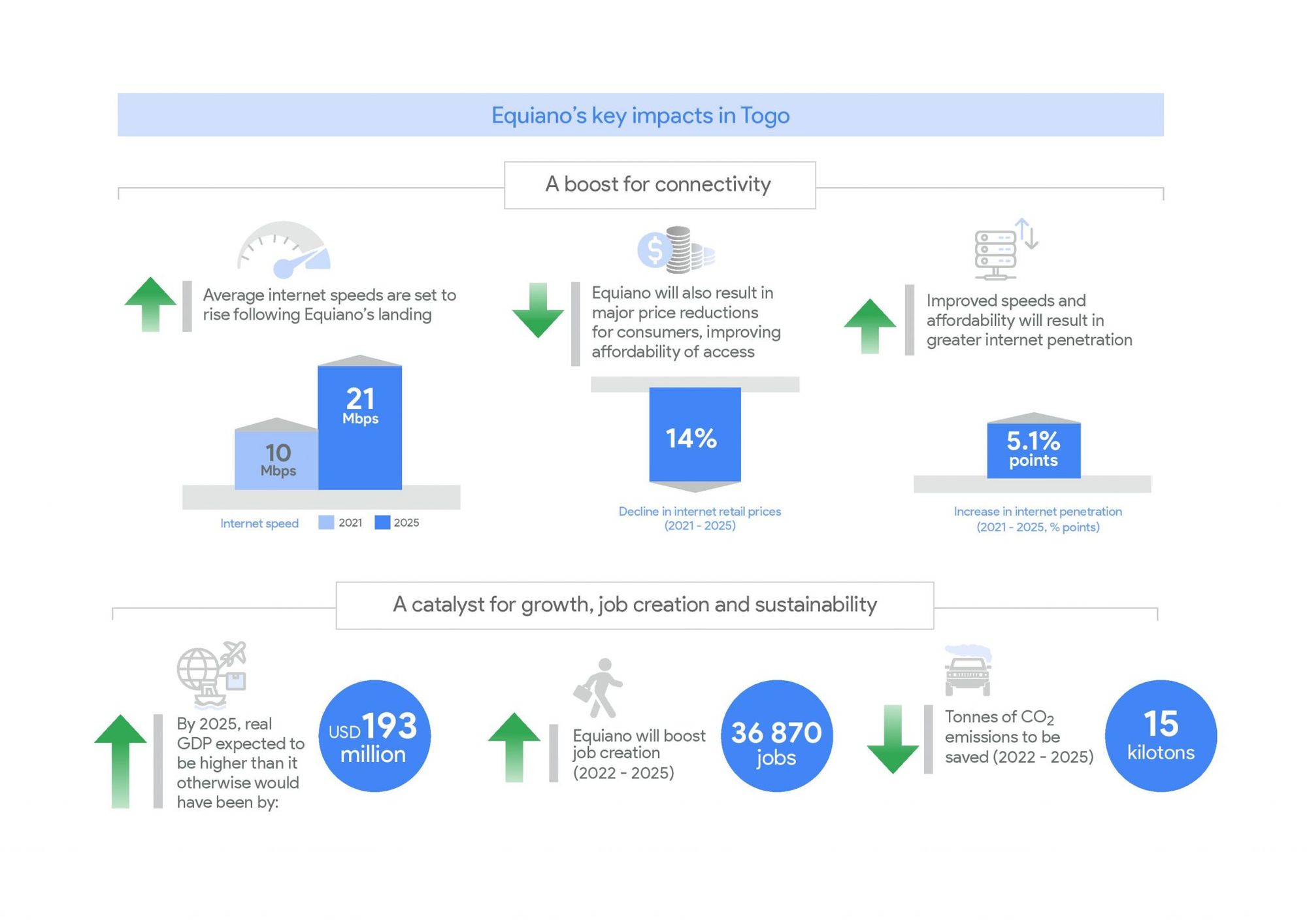 Equiano's key impacts in Togo

A boost for connectivity

Average internet speeds are set to rise following Equiano's landing

10 Mbps

21 Mbps

Internet speed 2021 2025

Equiano will also result in major price reductions for consumers, improving affordability of access

14%

Decline in internet retail prices (2021 - 2025)

Improved speeds and affordability will result in greater internet penetration

5.1% points

Increase in internet penetration (2021 - 2025, % points)

A catalyst for growth, job creation and sustainability

By 2025, real GDP expected to be higher than it otherwise would have been by:

USD 193 million

Equiano will boost job creation (2022 - 2025)

36 870 jobs

Tonnes of $CO_2$ emissions to be saved (2022 - 2025)

15 kilotons